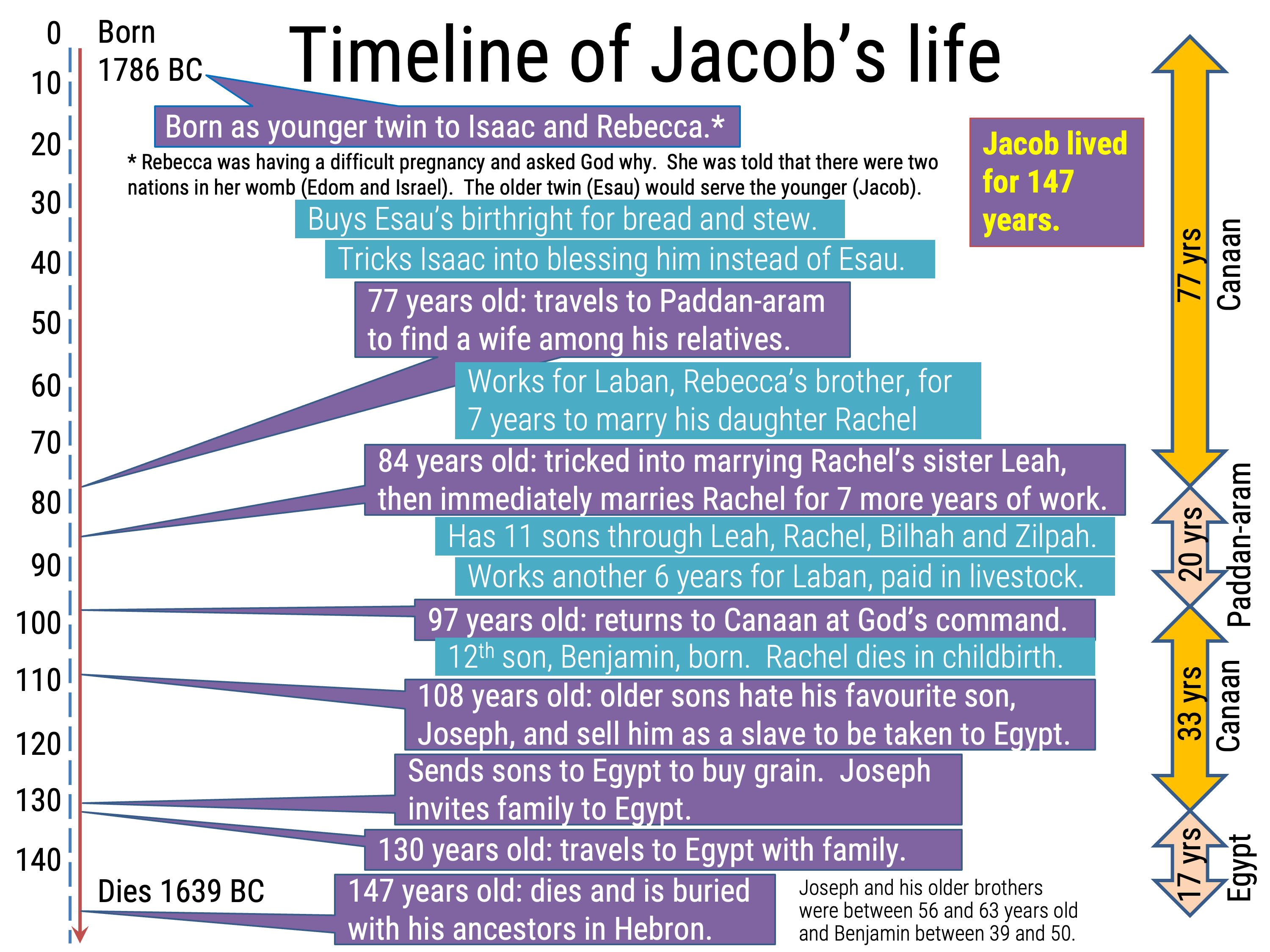 Timeline of Jacob's life

0
10
20
30
40
50
60
70
80
90
100
110
120
130
140

Born 1786 BC

Born as younger twin to Isaac and Rebecca.*

* Rebecca was having a difficult pregnancy and asked God why. She was told that there were two nations in her womb (Edom and Israel). The older twin (Esau) would serve the younger (Jacob).

Buys Esau's birthright for bread and stew.

Tricks Isaac into blessing him instead of Esau.

77 years old: travels to Paddan-aram to find a wife among his relatives.

Works for Laban, Rebecca's brother, for 7 years to marry his daughter Rachel

84 years old: tricked into marrying Rachel's sister Leah, then immediately marries Rachel for 7 more years of work.

Has 11 sons through Leah, Rachel, Bilhah and Zilpah.

Works another 6 years for Laban, paid in livestock.

97 years old: returns to Canaan at God's command.

$12^{th}$ son, Benjamin, born. Rachel dies in childbirth.

108 years old: older sons hate his favourite son, Joseph, and sell him as a slave to be taken to Egypt.

Sends sons to Egypt to buy grain. Joseph invites family to Egypt.

130 years old: travels to Egypt with family.

Dies 1639 BC

147 years old: dies and is buried with his ancestors in Hebron.

Joseph and his older brothers were between 56 and 63 years old and Benjamin between 39 and 50.

Jacob lived for 147 years.

77 yrs
Canaan
20 yrs
Paddan-aram
33 yrs
Canaan
17 yrs
Egypt